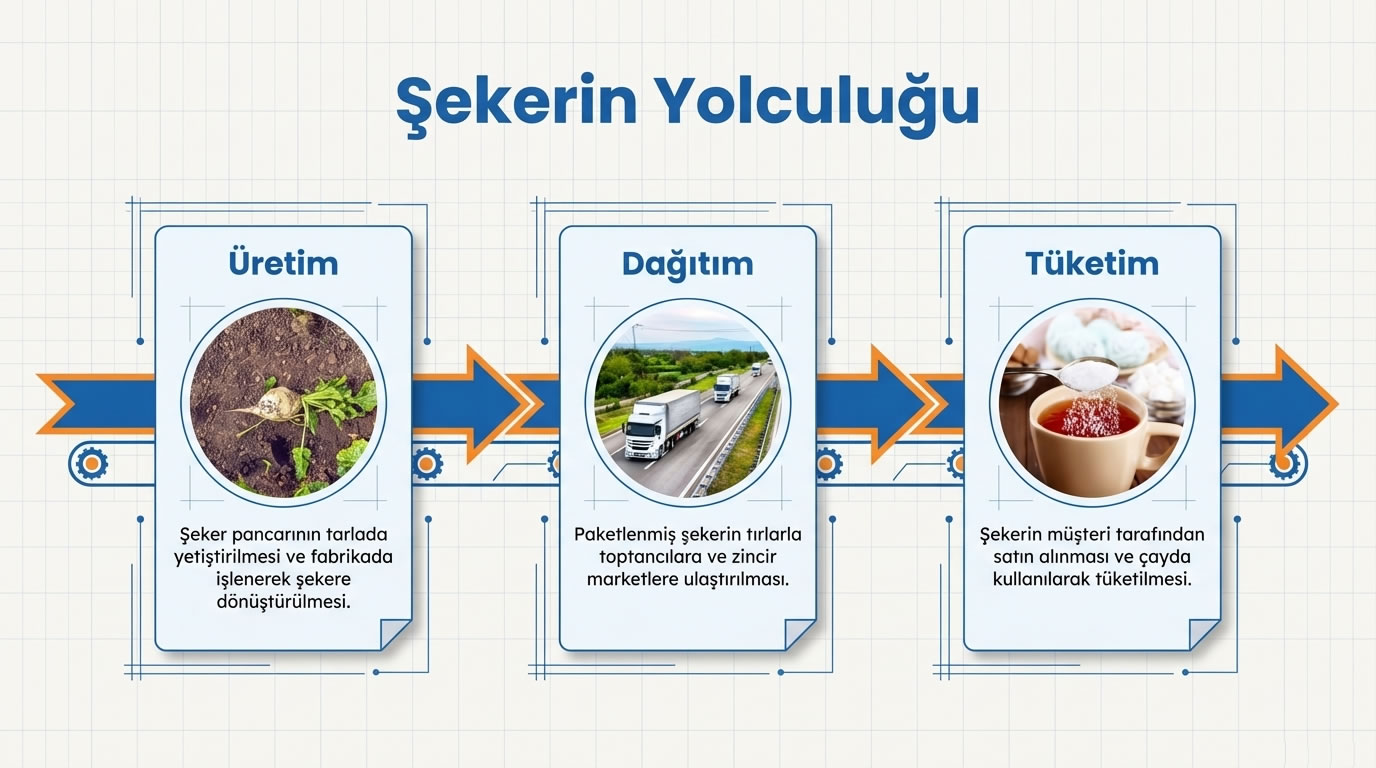 Şekerin Yolculuğu

Üretim

Şeker pancarının tarlada yetiştirilmesi ve fabrikada işlenerek şekere dönüştürülmesi.

Dağıtım

Paketlenmiş şekerin tırlarla toptancılara ve zincir marketlere ulaştırılması.

Tüketim

Şekerin müşteri tarafından satın alınması ve çayda kullanılarak tüketilmesi.